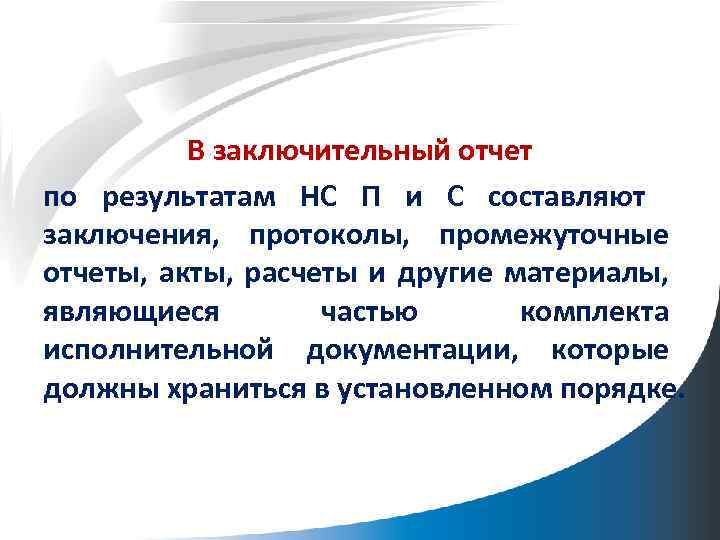 В заключительный отчет

по результатам НС П и С составляют заключения, протоколы, промежуточные отчеты, акты, расчеты и другие материалы, являющиеся частью комплекта исполнительной документации, которые должны храниться в установленном порядке.